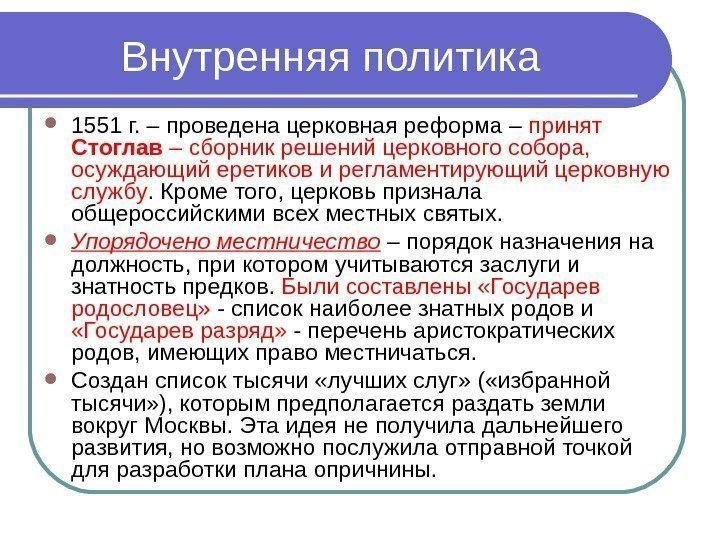 Внутренняя политика

1551 г. – проведена церковная реформа – принят Стоглав – сборник решений церковного собора, осуждающий еретиков и регламентирующий церковную службу. Кроме того, церковь признала общероссийскими всех местных святых.

Упорядочено местничество – порядок назначения на должность, при котором учитываются заслуги и знатность предков. Были составлены «Государев родословец» - список наиболее знатных родов и «Государев разряд» - перечень аристократических родов, имеющих право местничаться.

Создан список тысячи «лучших слуг» («избранной тысячи»), которым предполагается раздать земли вокруг Москвы. Эта идея не получила дальнейшего развития, но возможно послужила отправной точкой для разработки плана опричнины.